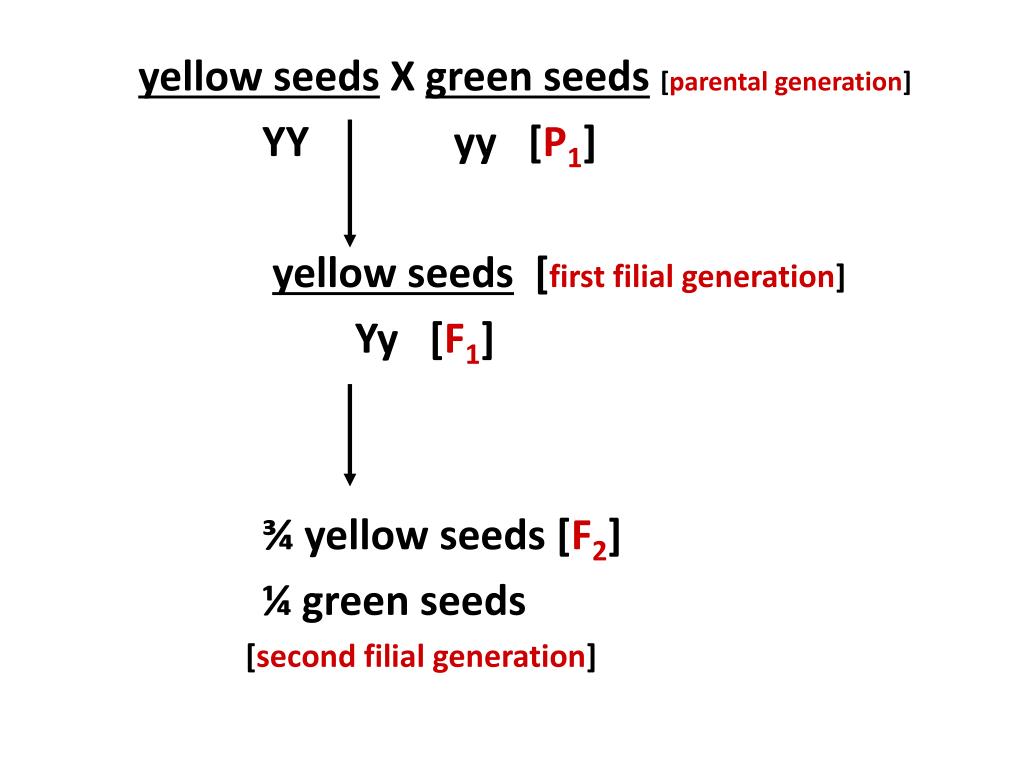 yellow seeds X green seeds [parental generation]

YY yy [$P_1$]

yellow seeds [first filial generation]

Yy [$F_1$]

¾ yellow seeds [$F_2$]

¼ green seeds

[second filial generation]